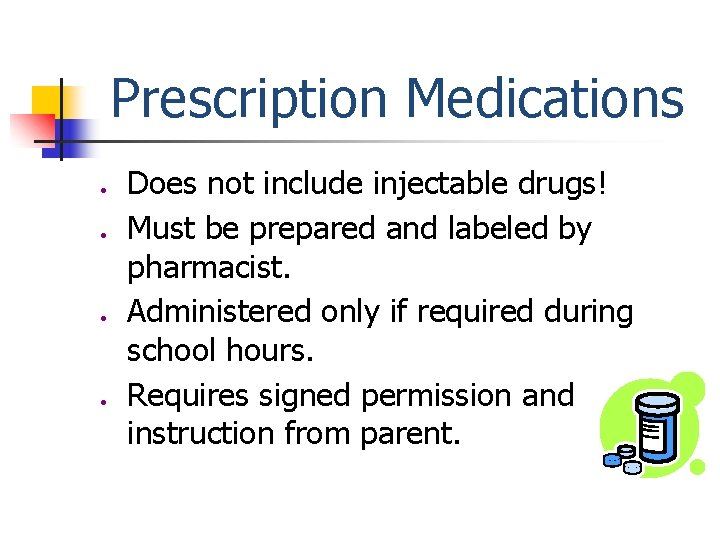 Prescription Medications

- Does not include injectable drugs!
- Must be prepared and labeled by pharmacist.
- Administered only if required during school hours.
- Requires signed permission and instruction from parent.